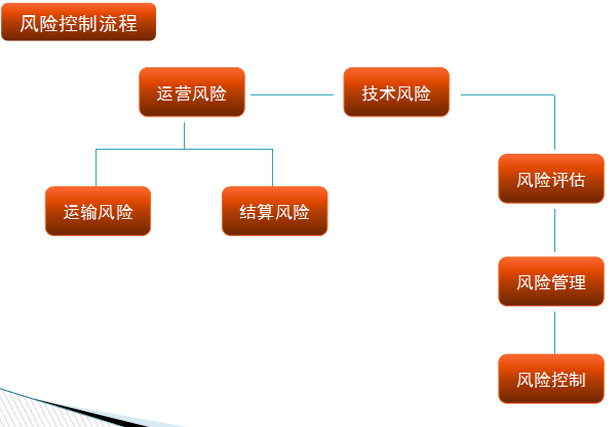 风险控制流程

运营风险

技术风险

运输风险

结算风险

风险评估

风险管理

风险控制